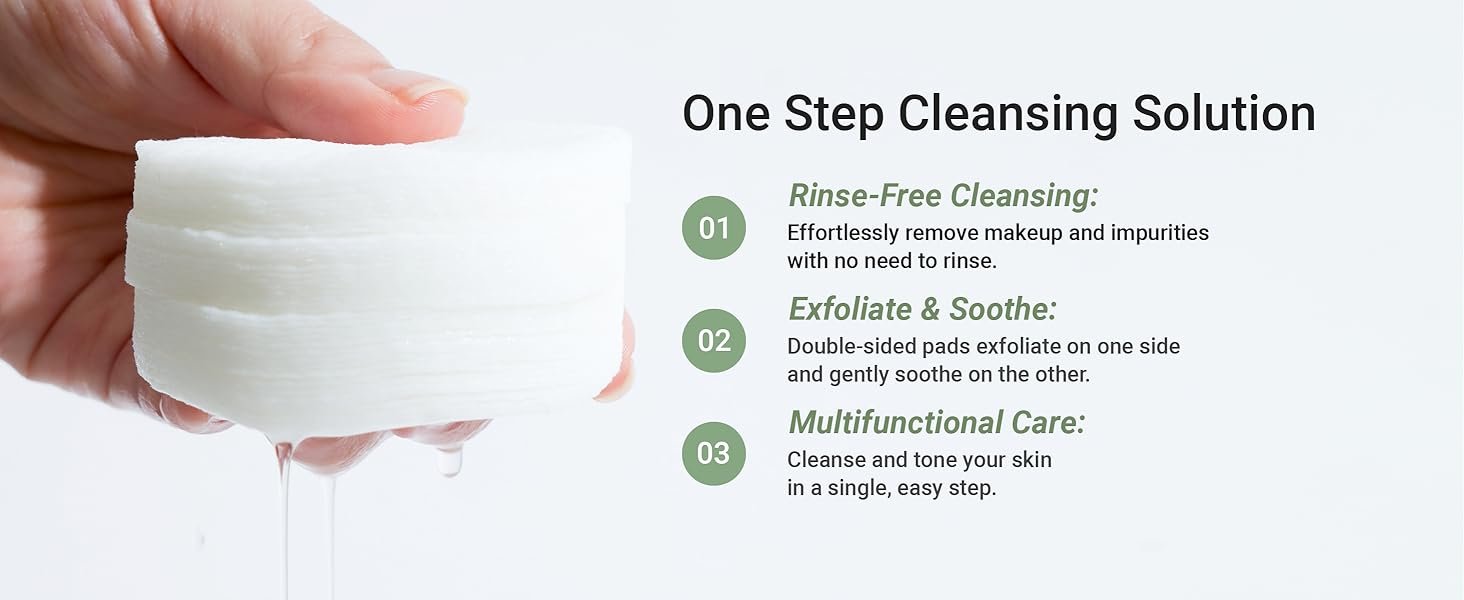 One Step Cleansing Solution

01

Rinse-Free Cleansing:
Effortlessly remove makeup and impurities with no need to rinse.

02

Exfoliate & Soothe:
Double-sided pads exfoliate on one side and gently soothe on the other.

03

Multifunctional Care:
Cleanse and tone your skin in a single, easy step.